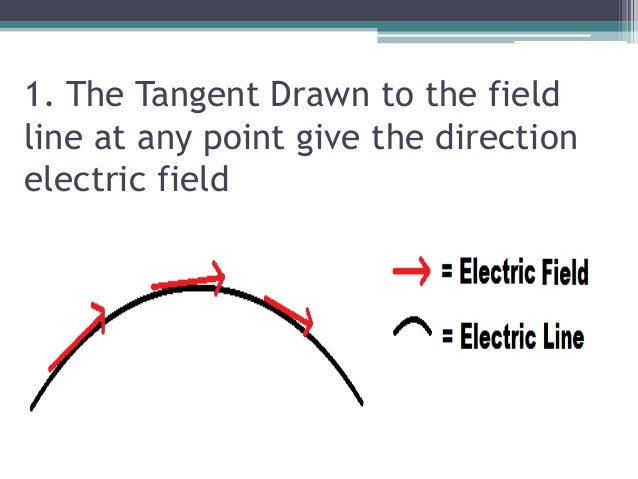 1. The Tangent Drawn to the field line at any point give the direction electric field

= Electric Field

= Electric Line